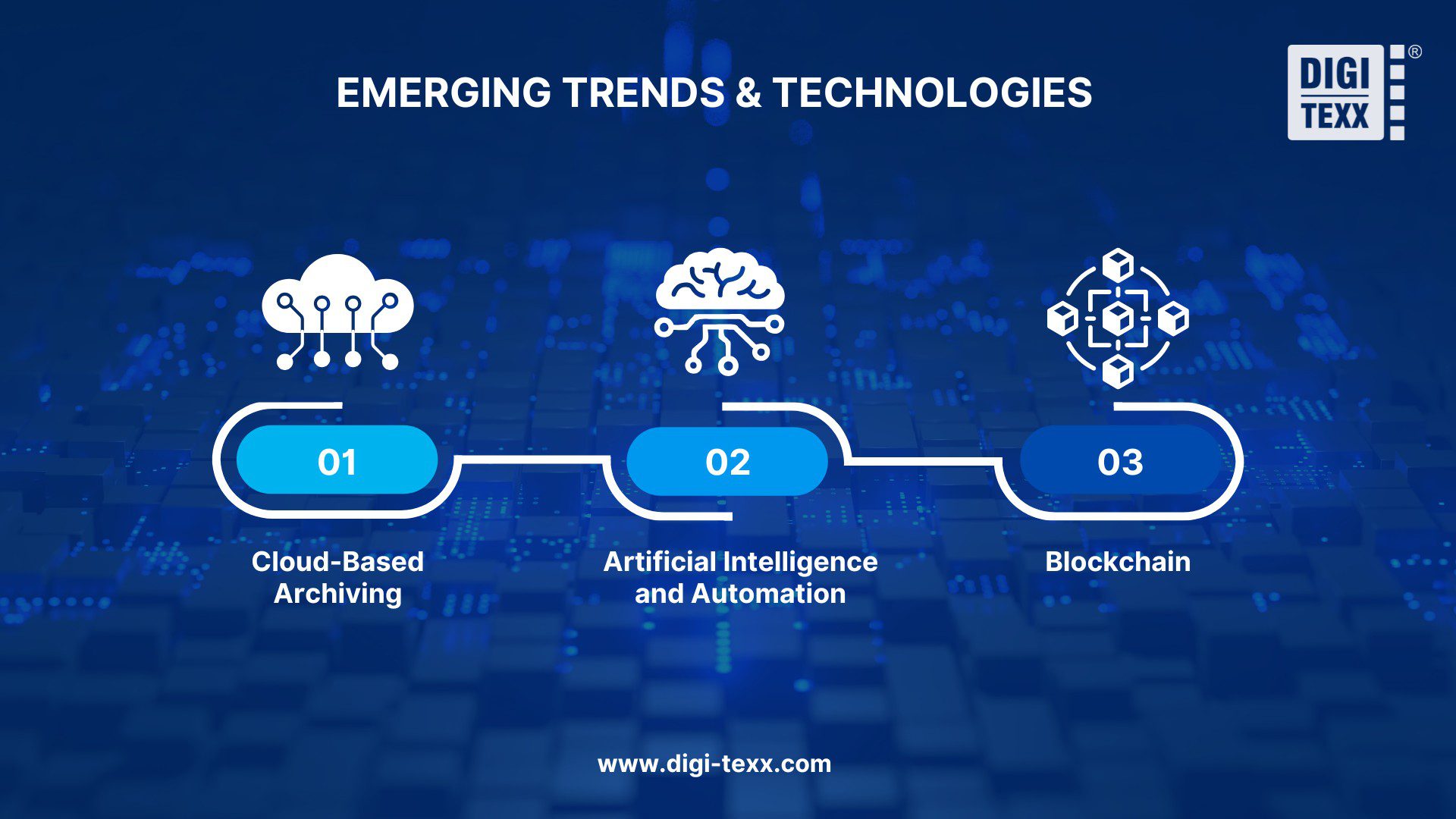 EMERGING TRENDS & TECHNOLOGIES

DIGI TEXX ®

01

Cloud-Based Archiving

02

Artificial Intelligence and Automation

03

Blockchain

www.digi-texx.com